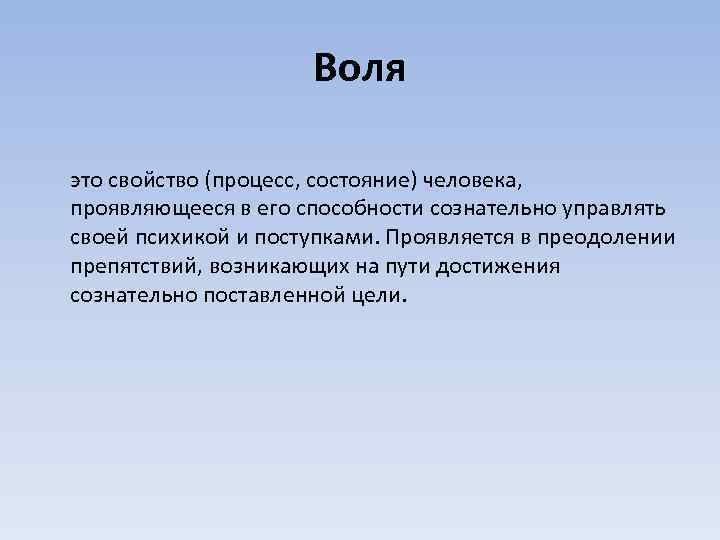 Воля

это свойство (процесс, состояние) человека, проявляющееся в его способности сознательно управлять своей психикой и поступками. Проявляется в преодолении препятствий, возникающих на пути достижения сознательно поставленной цели.